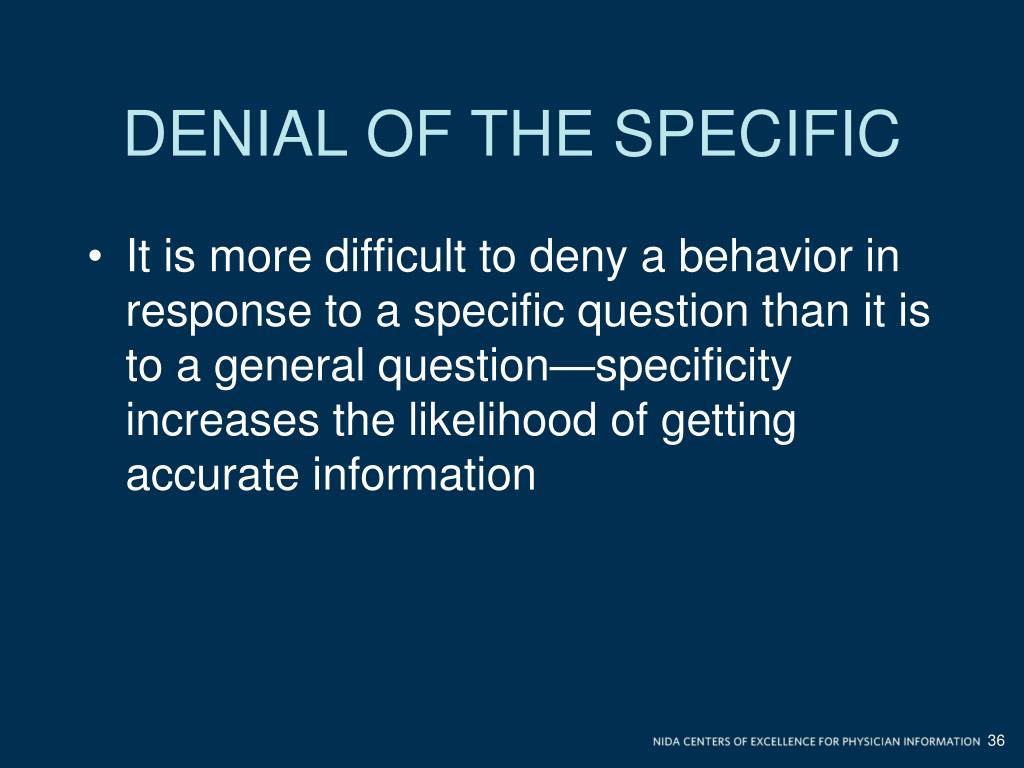 DENIAL OF THE SPECIFIC

• It is more difficult to deny a behavior in response to a specific question than it is to a general question—specificity increases the likelihood of getting accurate information

NIDA CENTERS OF EXCELLENCE FOR PHYSICIAN INFORMATION 36